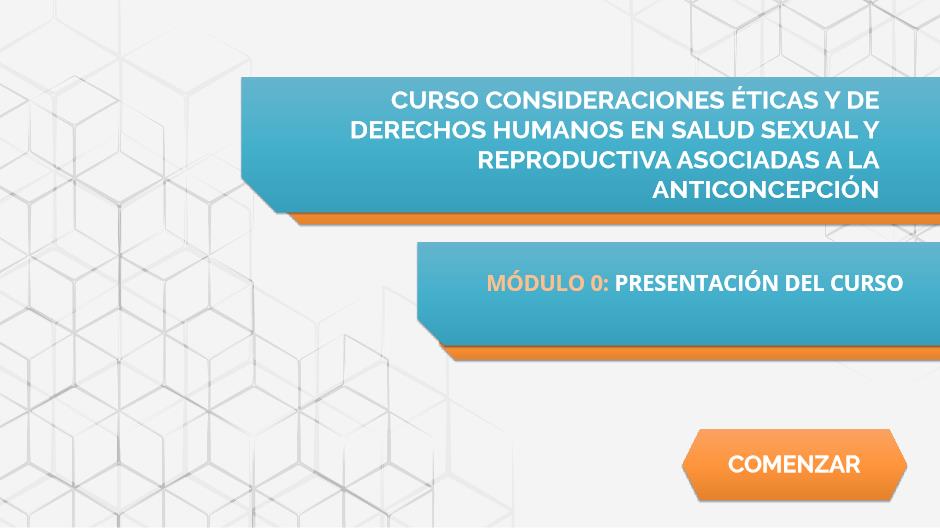 CURSO CONSIDERACIONES ÉTICAS Y DE DERECHOS HUMANOS EN SALUD SEXUAL Y REPRODUCTIVA ASOCIADAS A LA ANTICONCEPCIÓN

MÓDULO 0: PRESENTACIÓN DEL CURSO

COMENZAR